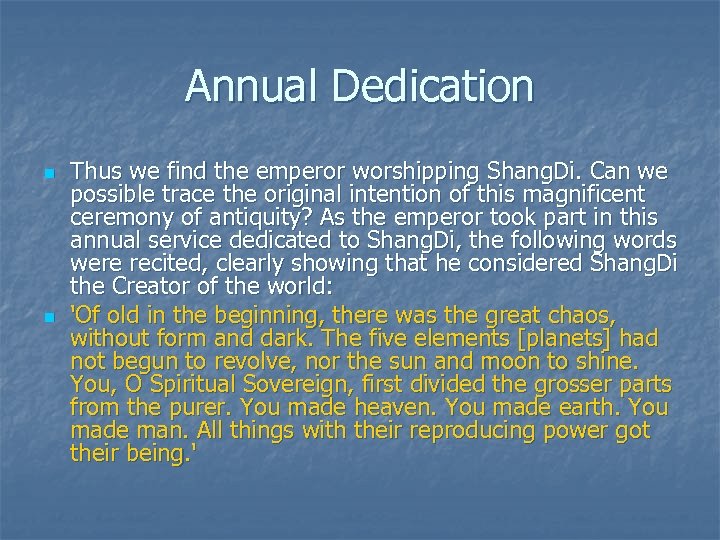 Annual Dedication

Thus we find the emperor worshipping ShangDi. Can we possible trace the original intention of this magnificent ceremony of antiquity? As the emperor took part in this annual service dedicated to ShangDi, the following words were recited, clearly showing that he considered ShangDi the Creator of the world:

'Of old in the beginning, there was the great chaos, without form and dark. The five elements [planets] had not begun to revolve, nor the sun and moon to shine. You, O Spiritual Sovereign, first divided the grosser parts from the purer. You made heaven. You made earth. You made man. All things with their reproducing power got their being.'